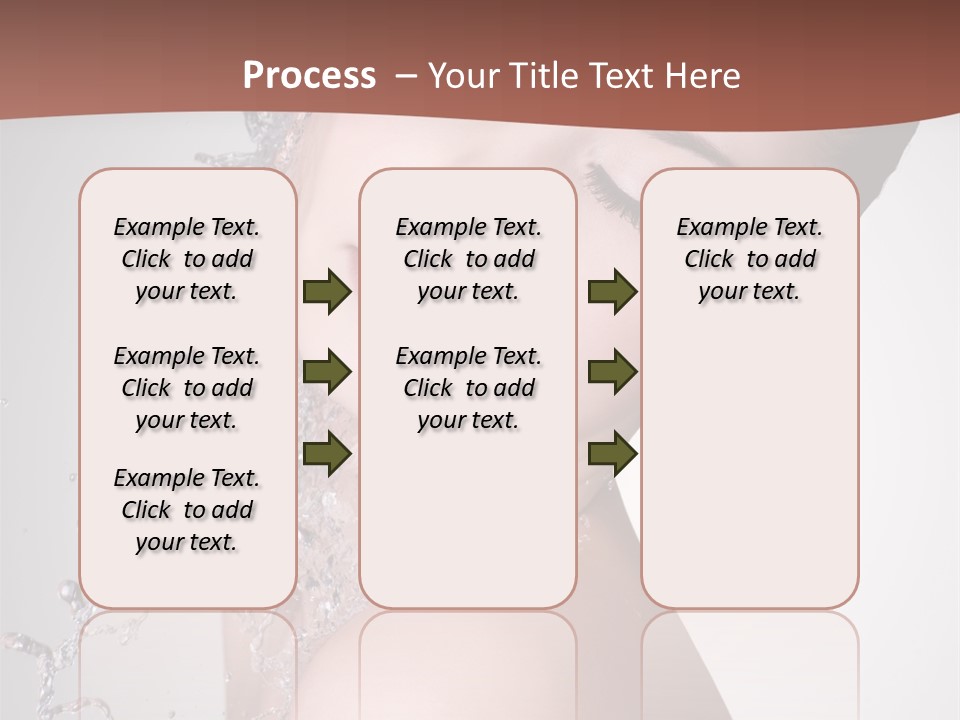 Process – Your Title Text Here

Example Text. Click to add your text.

Example Text. Click to add your text.

Example Text. Click to add your text.

Example Text. Click to add your text.

Example Text. Click to add your text.

Example Text. Click to add your text.